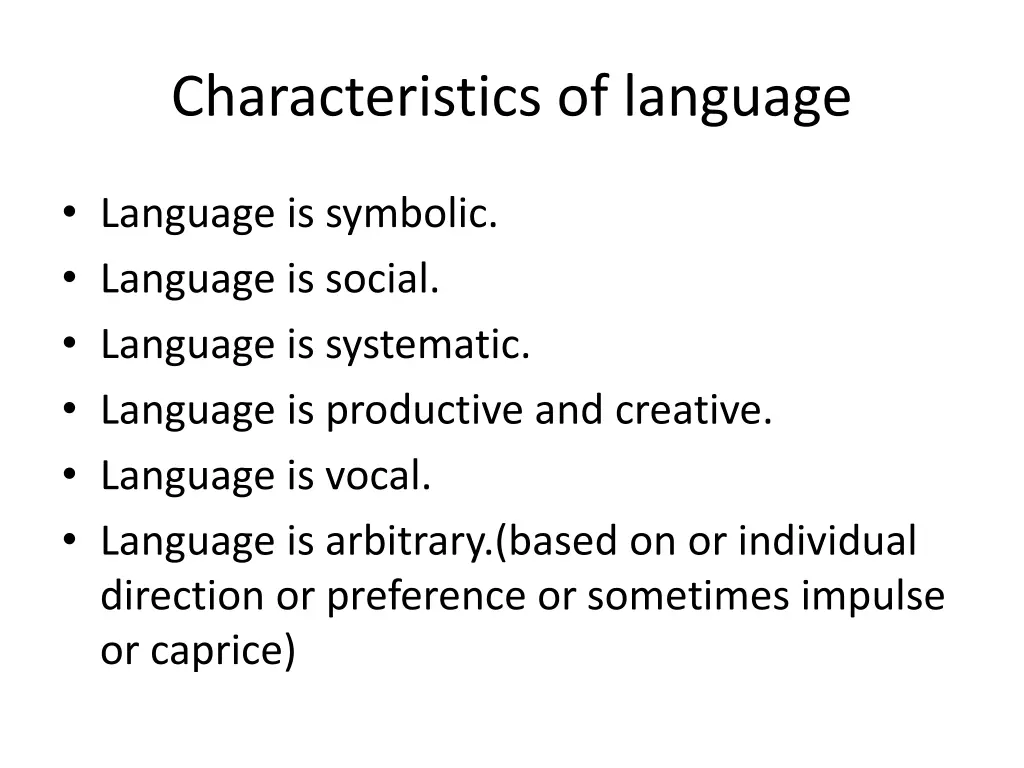 Characteristics of language

• Language is symbolic.
• Language is social.
• Language is systematic.
• Language is productive and creative.
• Language is vocal.
• Language is arbitrary.(based on or individual direction or preference or sometimes impulse or caprice)